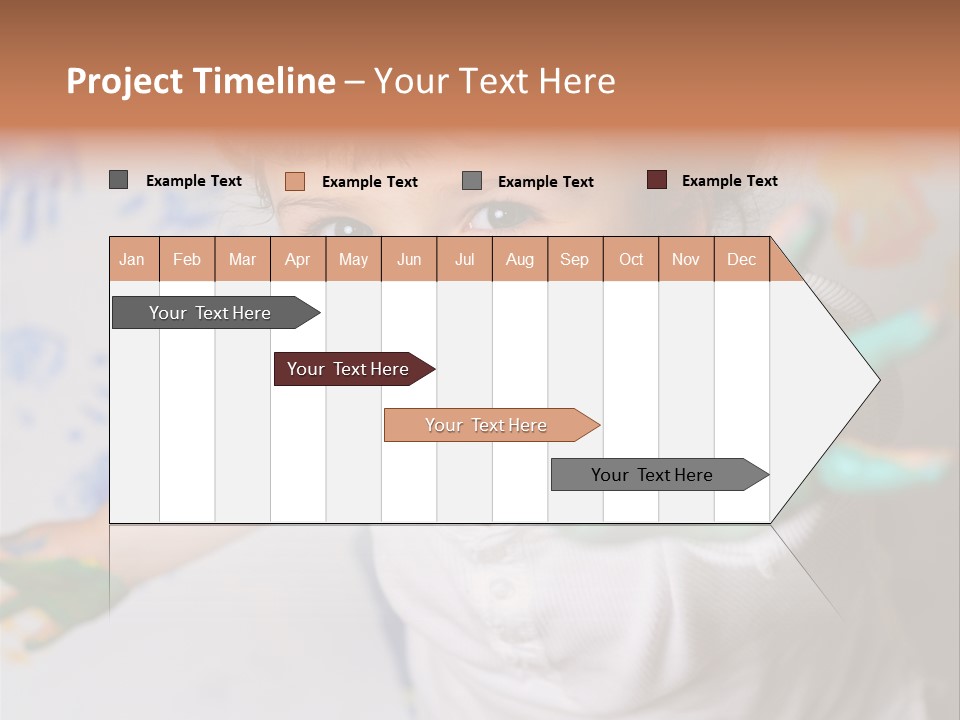 Project Timeline – Your Text Here

Example Text
Example Text
Example Text
Example Text

| Jan | Feb | Mar | Apr | May | Jun | Jul | Aug | Sep | Oct | Nov | Dec |
|---|---|---|---|---|---|---|---|---|---|---|---|

Your Text Here
Your Text Here
Your Text Here
Your Text Here